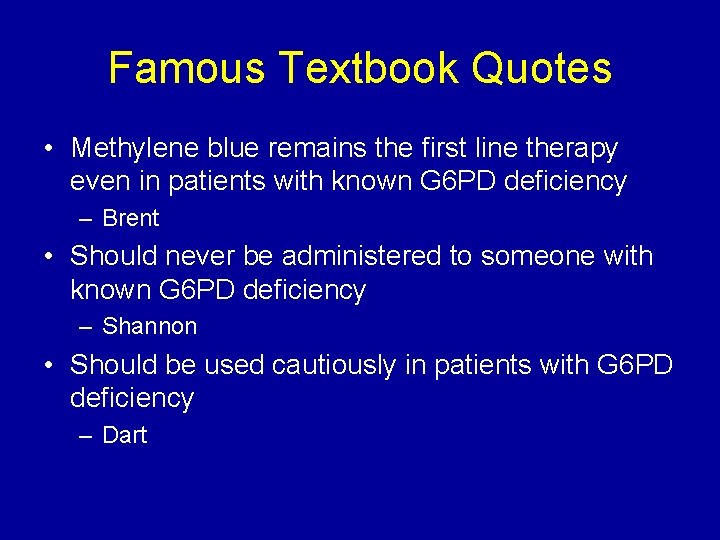 Famous Textbook Quotes

• Methylene blue remains the first line therapy even in patients with known G6PD deficiency
– Brent
• Should never be administered to someone with known G6PD deficiency
– Shannon
• Should be used cautiously in patients with G6PD deficiency
– Dart